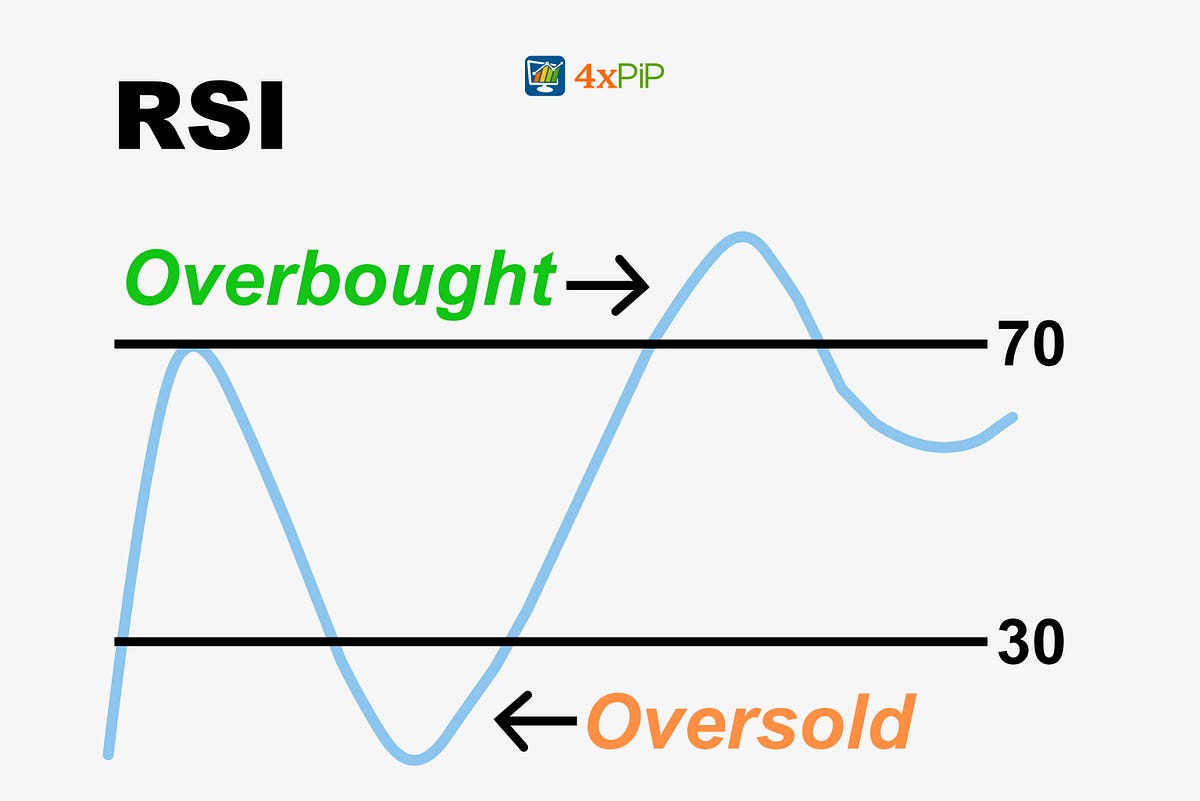 4xPiP

RSI

Overbought

70

30

Oversold